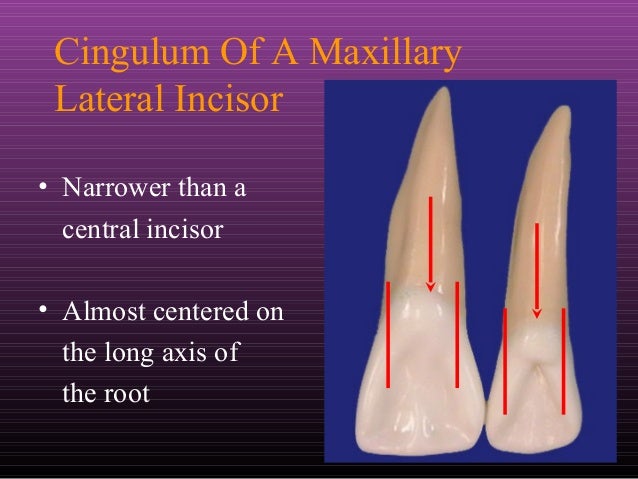 Cingulum Of A Maxillary Lateral Incisor

• Narrower than a central incisor

• Almost centered on the long axis of the root